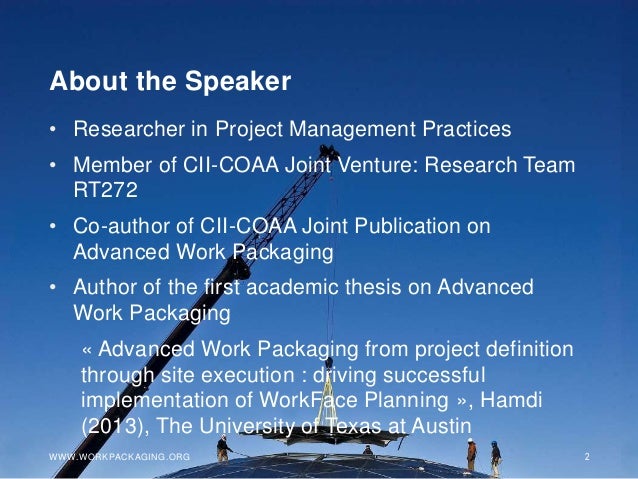 About the Speaker

• Researcher in Project Management Practices

• Member of CII-COAA Joint Venture: Research Team RT272

• Co-author of CII-COAA Joint Publication on Advanced Work Packaging

• Author of the first academic thesis on Advanced Work Packaging

« Advanced Work Packaging from project definition through site execution : driving successful implementation of WorkFace Planning », Hamdi (2013), The University of Texas at Austin

WWW.WORKPACKAGING.ORG

2